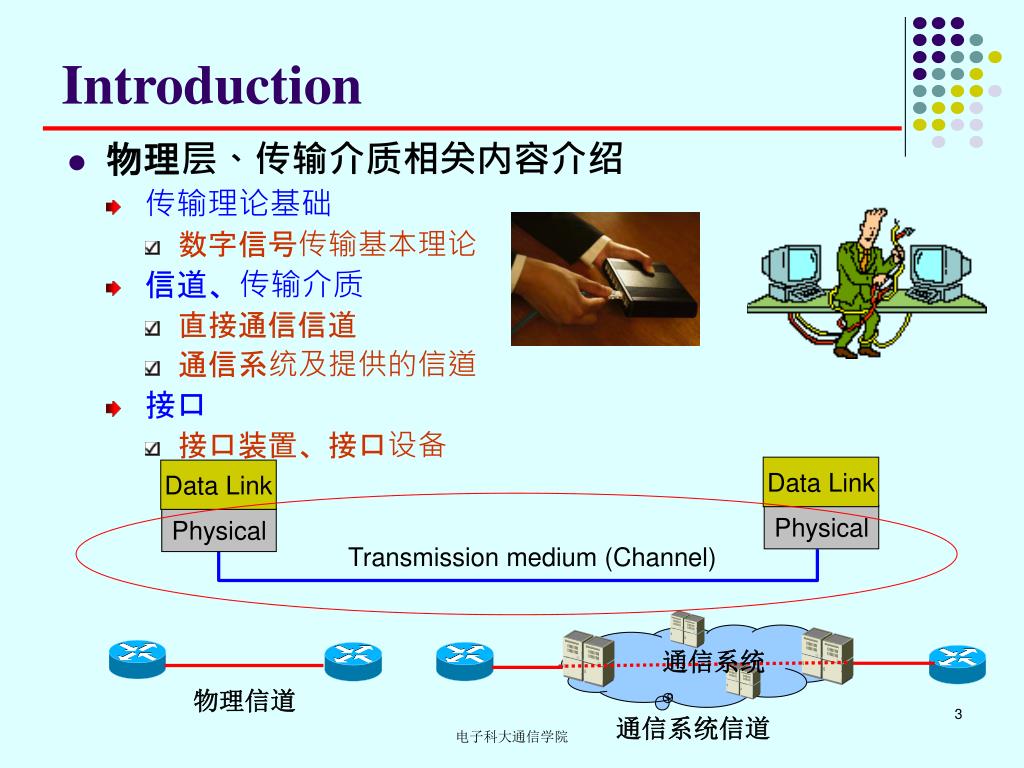 Introduction

物理层、传输介质相关内容介绍

传输理论基础

数字信号传输基本理论

信道、传输介质

直接通信信道

通信系统及提供的信道

接口

接口装置、接口设备

Data Link

Physical

Data Link

Physical

Transmission medium (Channel)

通信系统

物理信道

通信系统信道

电子科大通信学院

3